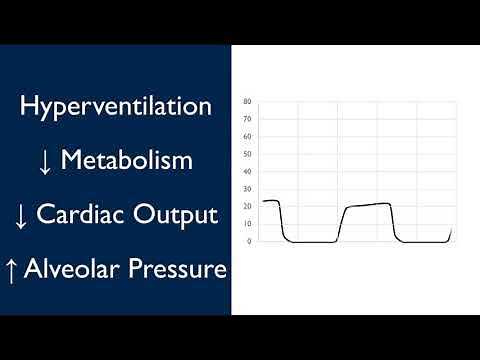 Hyperventilation

↓ Metabolism

↓ Cardiac Output

↑ Alveolar Pressure

80
70
60
50
40
30
20
10
0